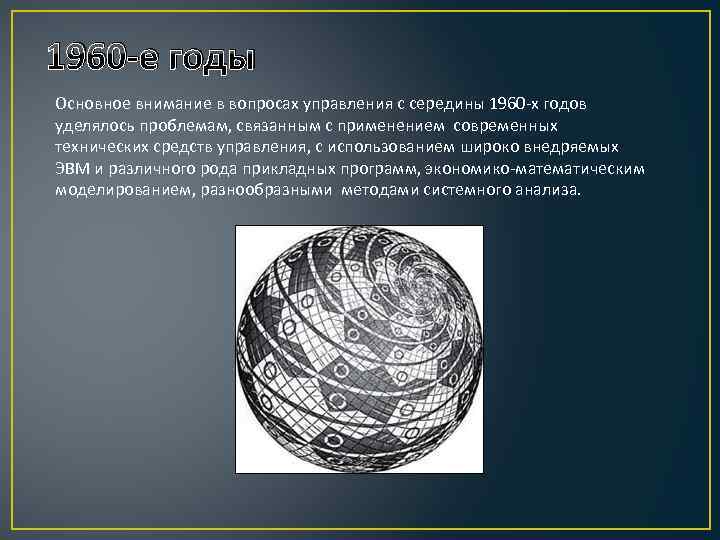 1960-е годы

Основное внимание в вопросах управления с середины 1960-х годов уделялось проблемам, связанным с применением современных технических средств управления, с использованием широко внедряемых ЭВМ и различного рода прикладных программ, экономико-математическим моделированием, разнообразными методами системного анализа.